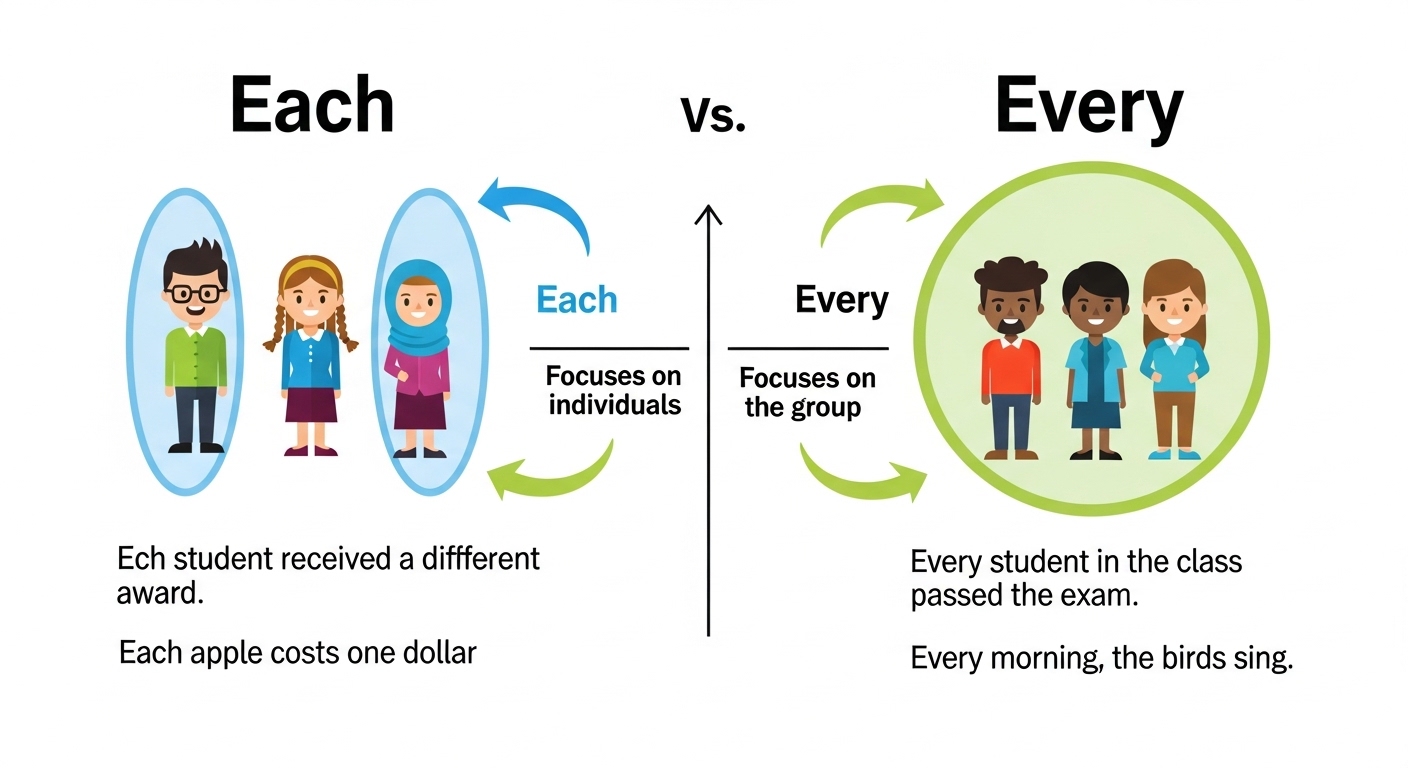 Each

Vs.

Every

Each

Focuses on individuals

Every

Focuses on the group

Ech student received a diffferent award.

Each apple costs one dollar

Every student in the class passed the exam.

Every morning, the birds sing.